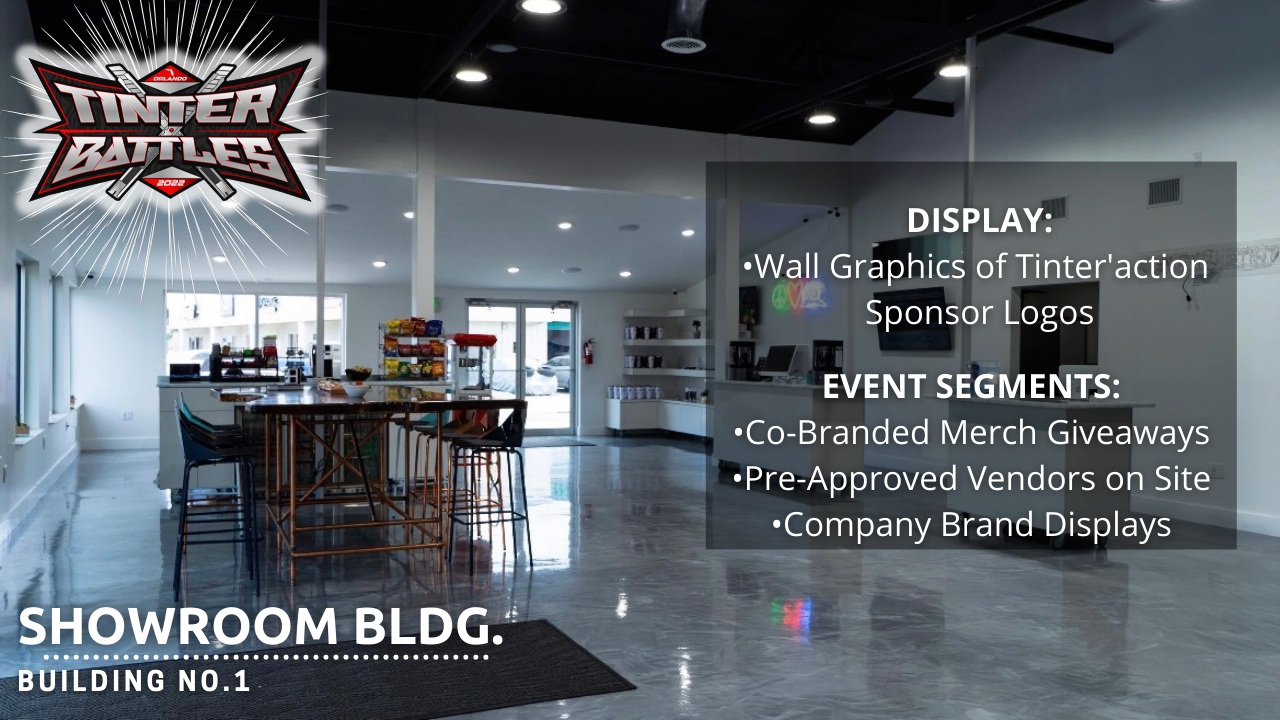 ORLANDO
TINTER BATTLES
2022

DISPLAY:
•Wall Graphics of Tinter'action Sponsor Logos

EVENT SEGMENTS:
•Co-Branded Merch Giveaways
•Pre-Approved Vendors on Site
•Company Brand Displays

SHOWROOM BLDG.
BUILDING NO.1